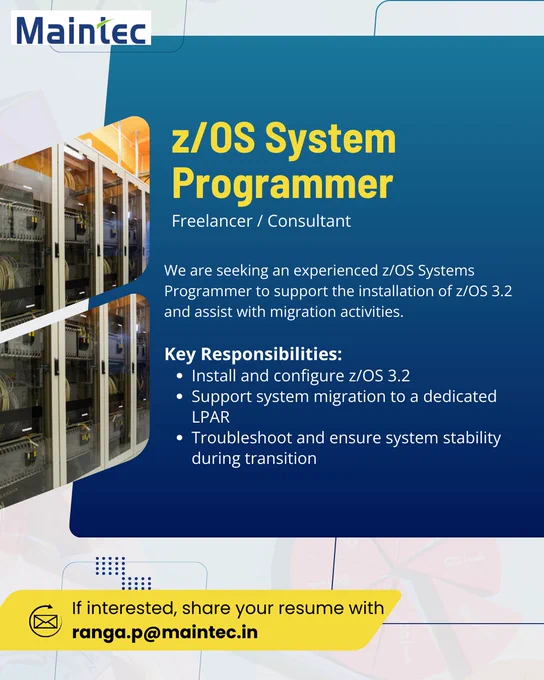 Maintec

z/OS System Programmer

Freelancer / Consultant

We are seeking an experienced z/OS Systems Programmer to support the installation of z/OS 3.2 and assist with migration activities.

Key Responsibilities:
• Install and configure z/OS 3.2
• Support system migration to a dedicated LPAR
• Troubleshoot and ensure system stability during transition

If interested, share your resume with
ranga.p@maintec.in